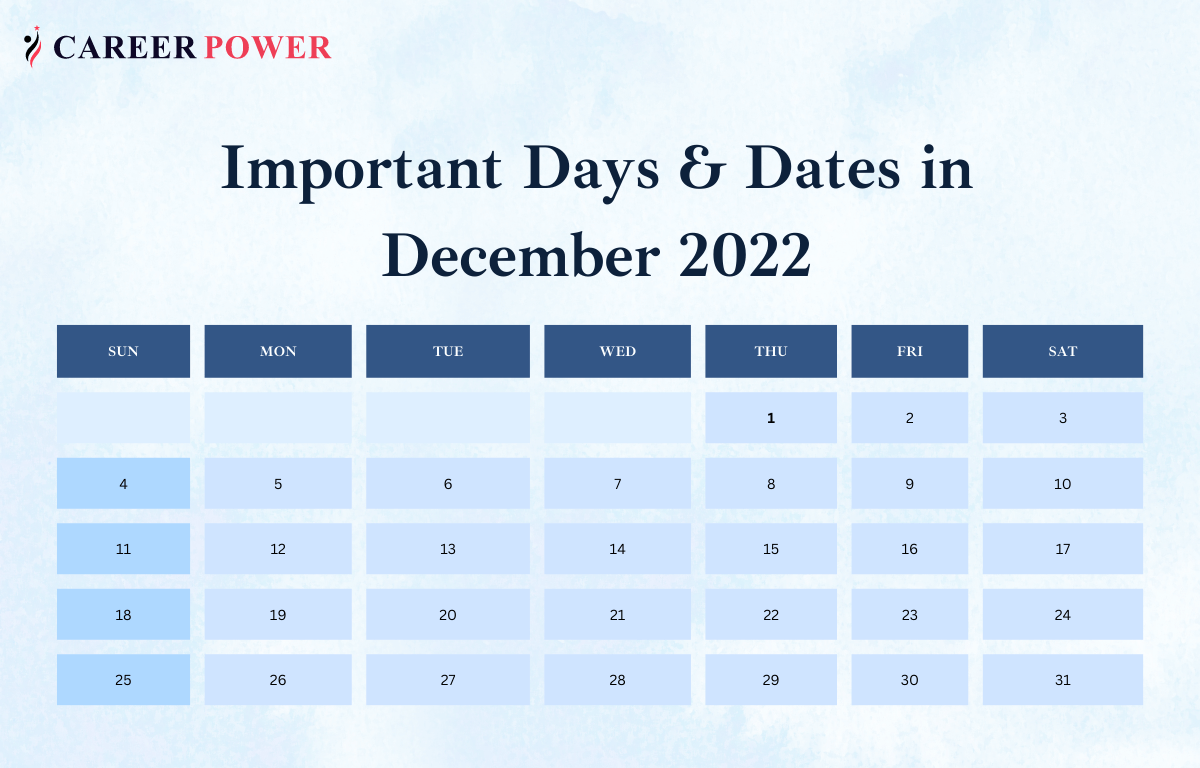 CAREER POWER

Important Days & Dates in December 2022

| SUN | MON | TUE | WED | THU | FRI | SAT |
|---|---|---|---|---|---|---|
| | | | | 1 | 2 | 3 |
| 4 | 5 | 6 | 7 | 8 | 9 | 10 |
| 11 | 12 | 13 | 14 | 15 | 16 | 17 |
| 18 | 19 | 20 | 21 | 22 | 23 | 24 |
| 25 | 26 | 27 | 28 | 29 | 30 | 31 |